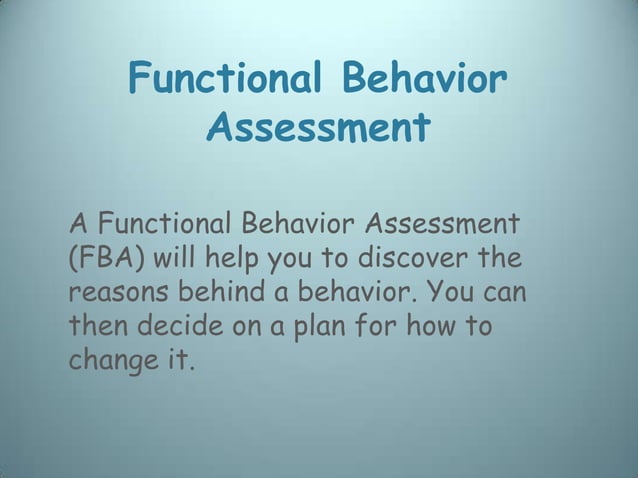 Functional Behavior Assessment

A Functional Behavior Assessment (FBA) will help you to discover the reasons behind a behavior. You can then decide on a plan for how to change it.